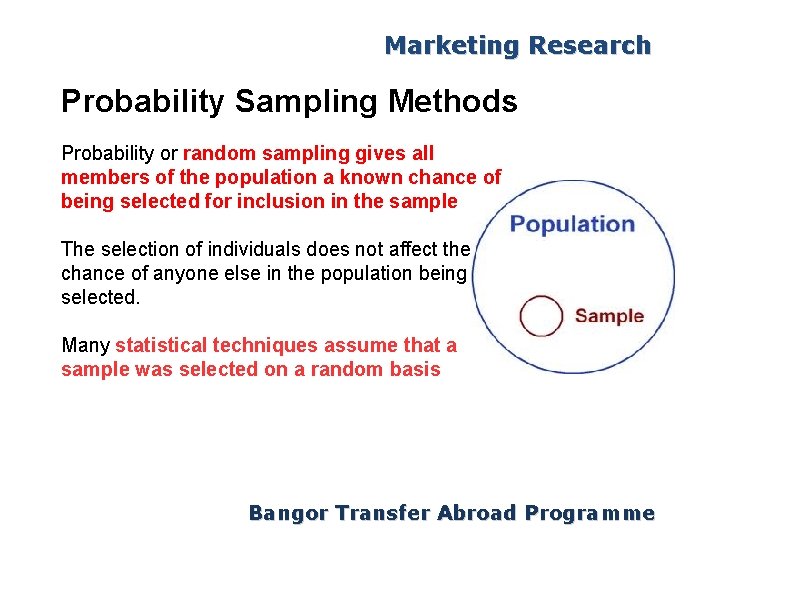 Marketing Research

Probability Sampling Methods

Probability or random sampling gives all members of the population a known chance of being selected for inclusion in the sample

The selection of individuals does not affect the chance of anyone else in the population being selected.

Many statistical techniques assume that a sample was selected on a random basis

Population

Sample

Bangor Transfer Abroad Programme